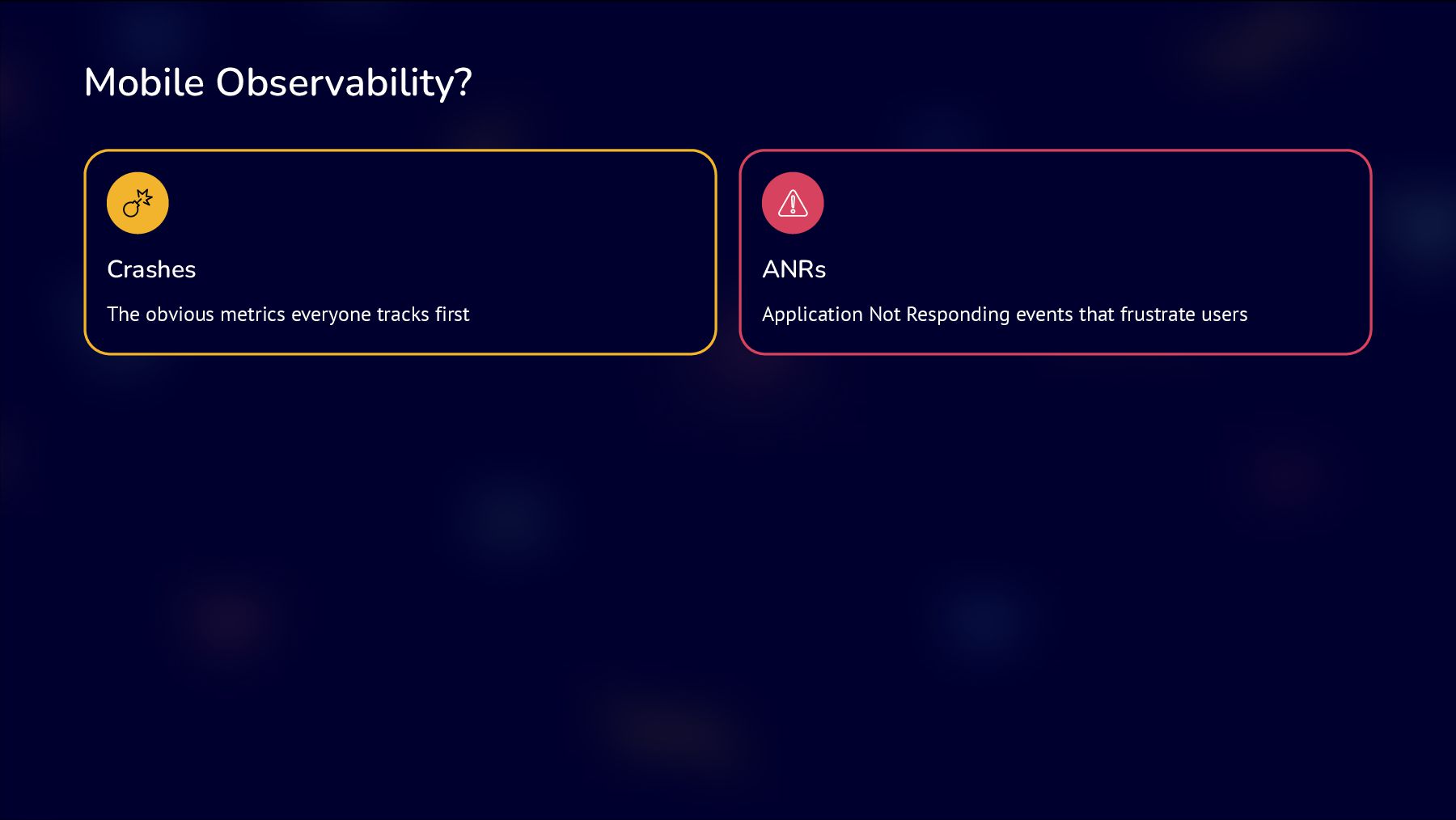 Mobile Observability?

Crashes

The obvious metrics everyone tracks first

ANRs

Application Not Responding events that frustrate users